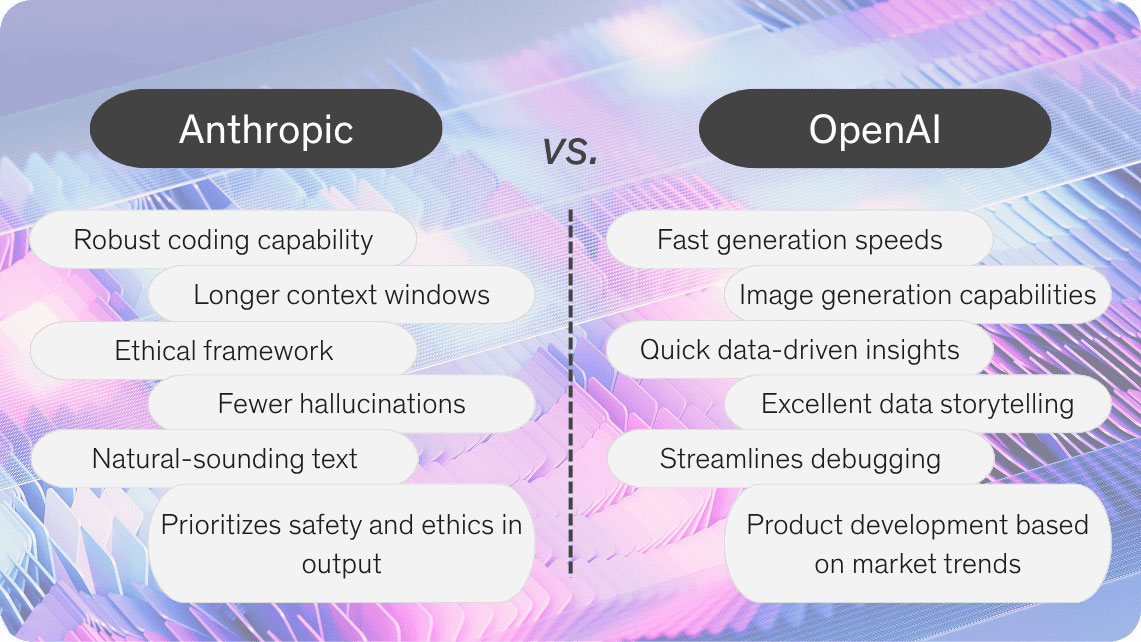 Anthropic

vs.

OpenAI

Robust coding capability

Longer context windows

Ethical framework

Fewer hallucinations

Natural-sounding text

Prioritizes safety and ethics in output

Fast generation speeds

Image generation capabilities

Quick data-driven insights

Excellent data storytelling

Streamlines debugging

Product development based on market trends